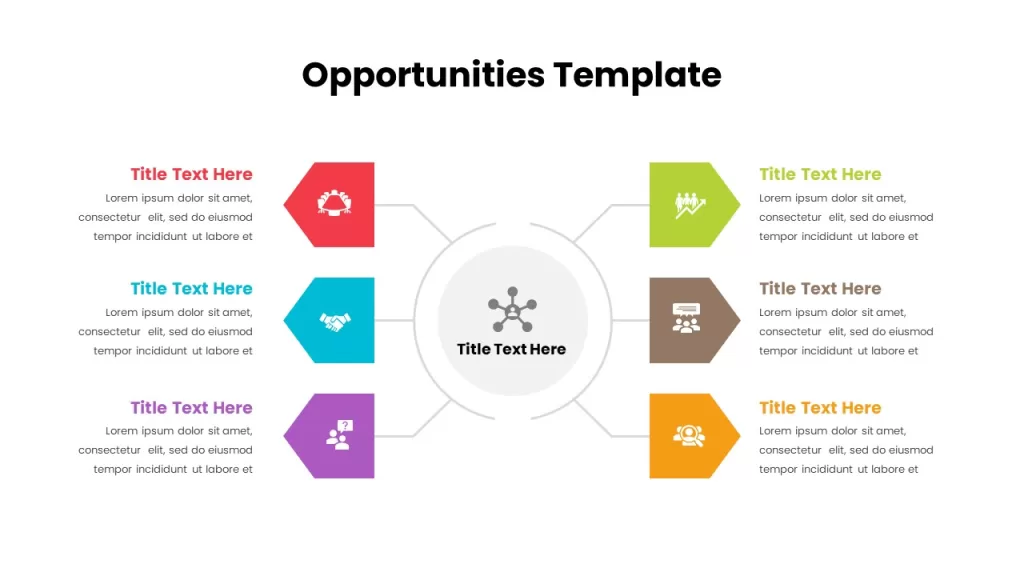 Opportunities Template

Title Text Here
Lorem ipsum dolor sit amet, consectetur elit, sed do eiusmod tempor incididunt ut labore et

Title Text Here
Lorem ipsum dolor sit amet, consectetur elit, sed do eiusmod tempor incididunt ut labore et

Title Text Here
Lorem ipsum dolor sit amet, consectetur elit, sed do eiusmod tempor incididunt ut labore et

Title Text Here

Title Text Here
Lorem ipsum dolor sit amet, consectetur elit, sed do eiusmod tempor incididunt ut labore et

Title Text Here
Lorem ipsum dolor sit amet, consectetur elit, sed do eiusmod tempor incididunt ut labore et

Title Text Here
Lorem ipsum dolor sit amet, consectetur elit, sed do eiusmod tempor incididunt ut labore et